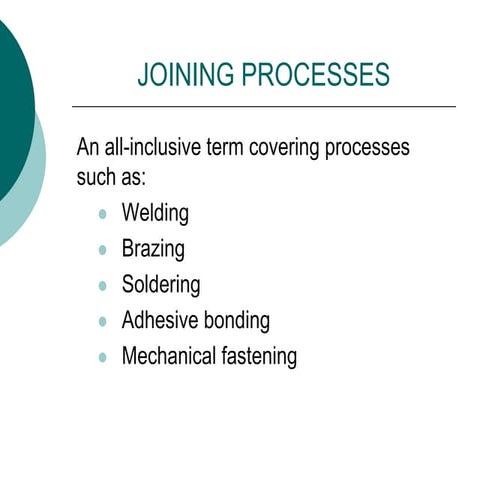 JOINING PROCESSES

An all-inclusive term covering processes such as:

- Welding
- Brazing
- Soldering
- Adhesive bonding
- Mechanical fastening